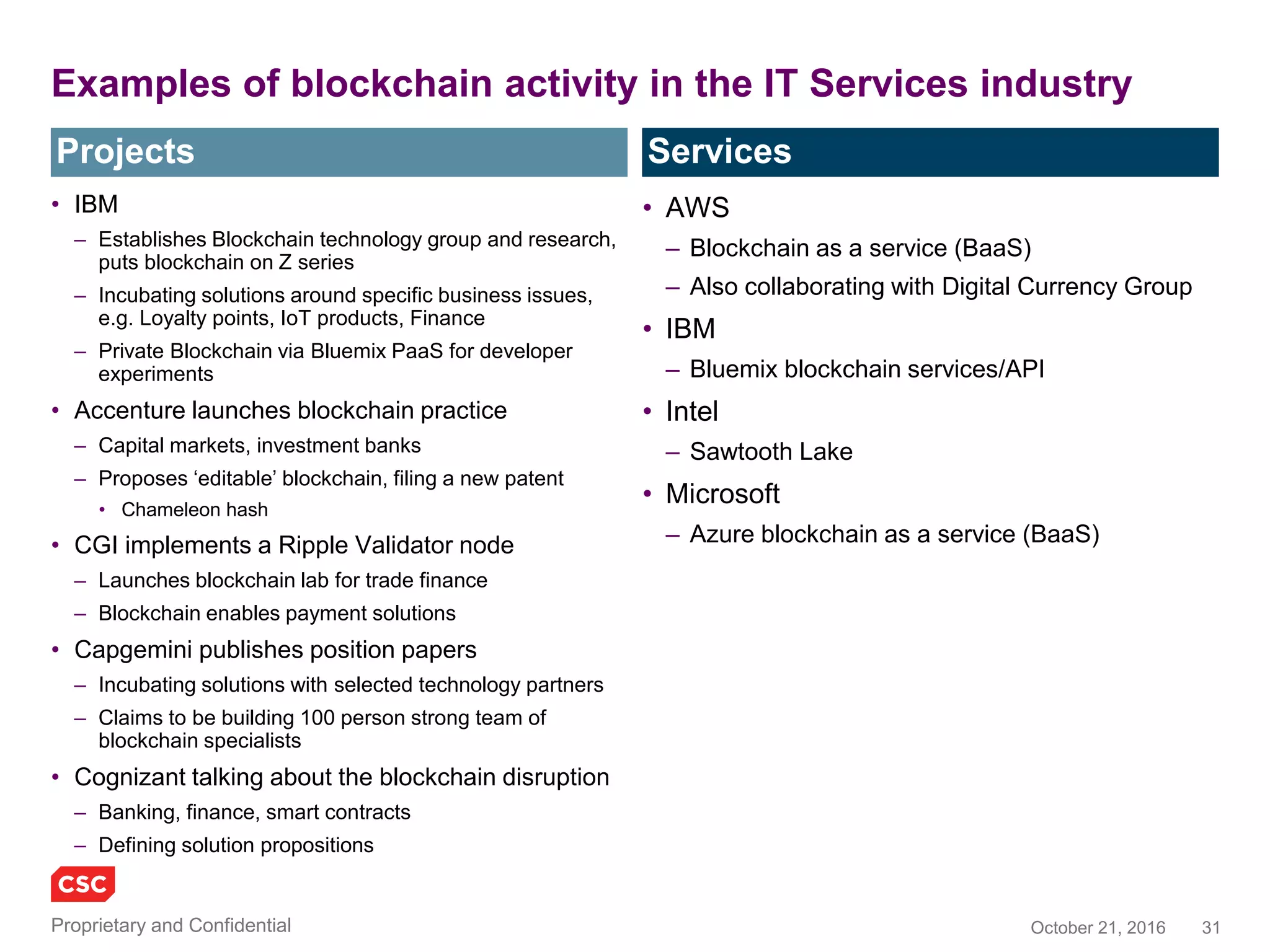 Examples of blockchain activity in the IT Services industry

Projects

• IBM
– Establishes Blockchain technology group and research, puts blockchain on Z series
– Incubating solutions around specific business issues, e.g. Loyalty points, IoT products, Finance
– Private Blockchain via Bluemix PaaS for developer experiments
• Accenture launches blockchain practice
– Capital markets, investment banks
– Proposes ‘editable’ blockchain, filing a new patent
• Chameleon hash
• CGI implements a Ripple Validator node
– Launches blockchain lab for trade finance
– Blockchain enables payment solutions
• Capgemini publishes position papers
– Incubating solutions with selected technology partners
– Claims to be building 100 person strong team of blockchain specialists
• Cognizant talking about the blockchain disruption
– Banking, finance, smart contracts
– Defining solution propositions

Services

• AWS
– Blockchain as a service (BaaS)
– Also collaborating with Digital Currency Group
• IBM
– Bluemix blockchain services/API
• Intel
– Sawtooth Lake
• Microsoft
– Azure blockchain as a service (BaaS)

CSC

Proprietary and Confidential

October 21, 2016 31